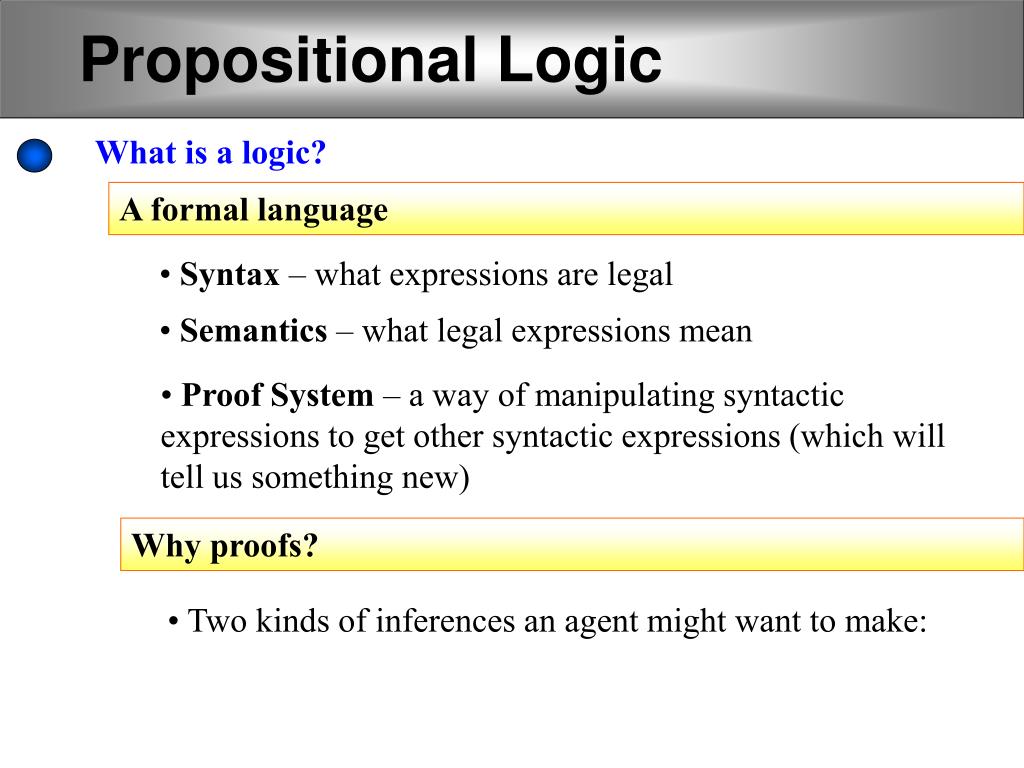 Propositional Logic

What is a logic?

A formal language

• Syntax – what expressions are legal

• Semantics – what legal expressions mean

• Proof System – a way of manipulating syntactic expressions to get other syntactic expressions (which will tell us something new)

Why proofs?

• Two kinds of inferences an agent might want to make: